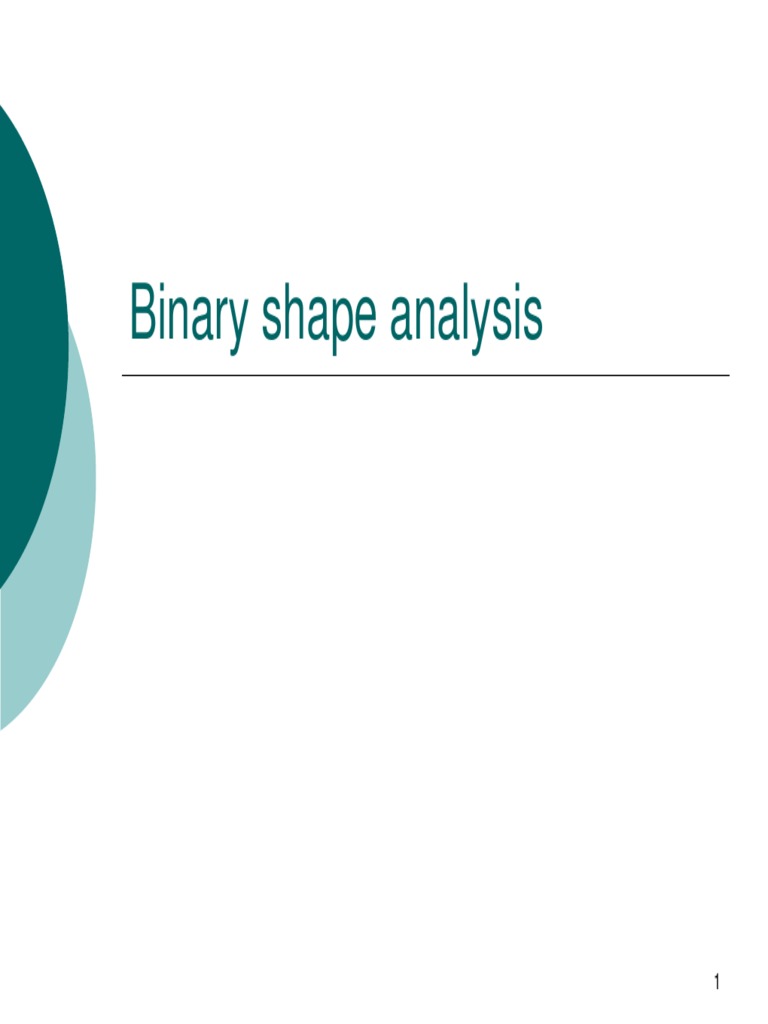 Binary shape analysis

1